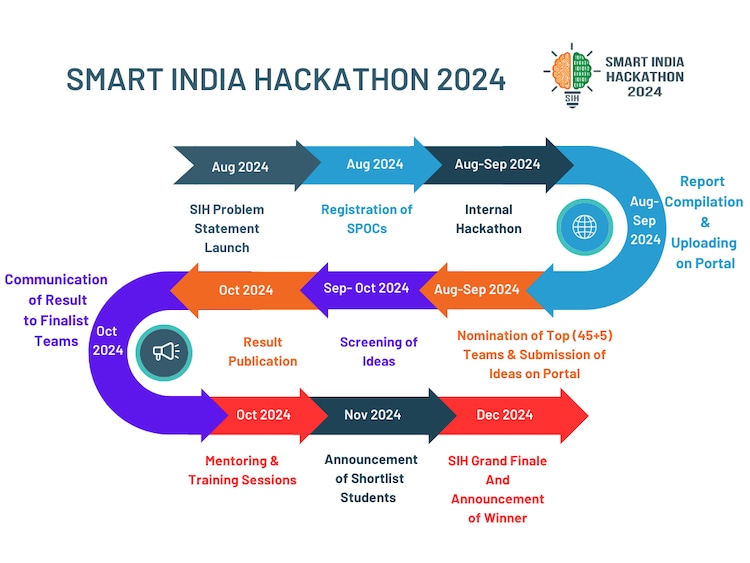 SMART INDIA HACKATHON 2024

SIH SMART INDIA HACKATHON 2024

Aug 2024
SIH Problem Statement Launch

Aug 2024
Registration of SPOCs

Aug-Sep 2024
Internal Hackathon

Aug-Sep 2024
Report Compilation & Uploading on Portal

Aug-Sep 2024
Nomination of Top (45+5) Teams & Submission of Ideas on Portal

Sep- Oct 2024
Screening of Ideas

Oct 2024
Result Publication

Oct 2024
Communication of Result to Finalist Teams

Oct 2024
Mentoring & Training Sessions

Nov 2024
Announcement of Shortlist Students

Dec 2024
SIH Grand Finale And Announcement of Winner